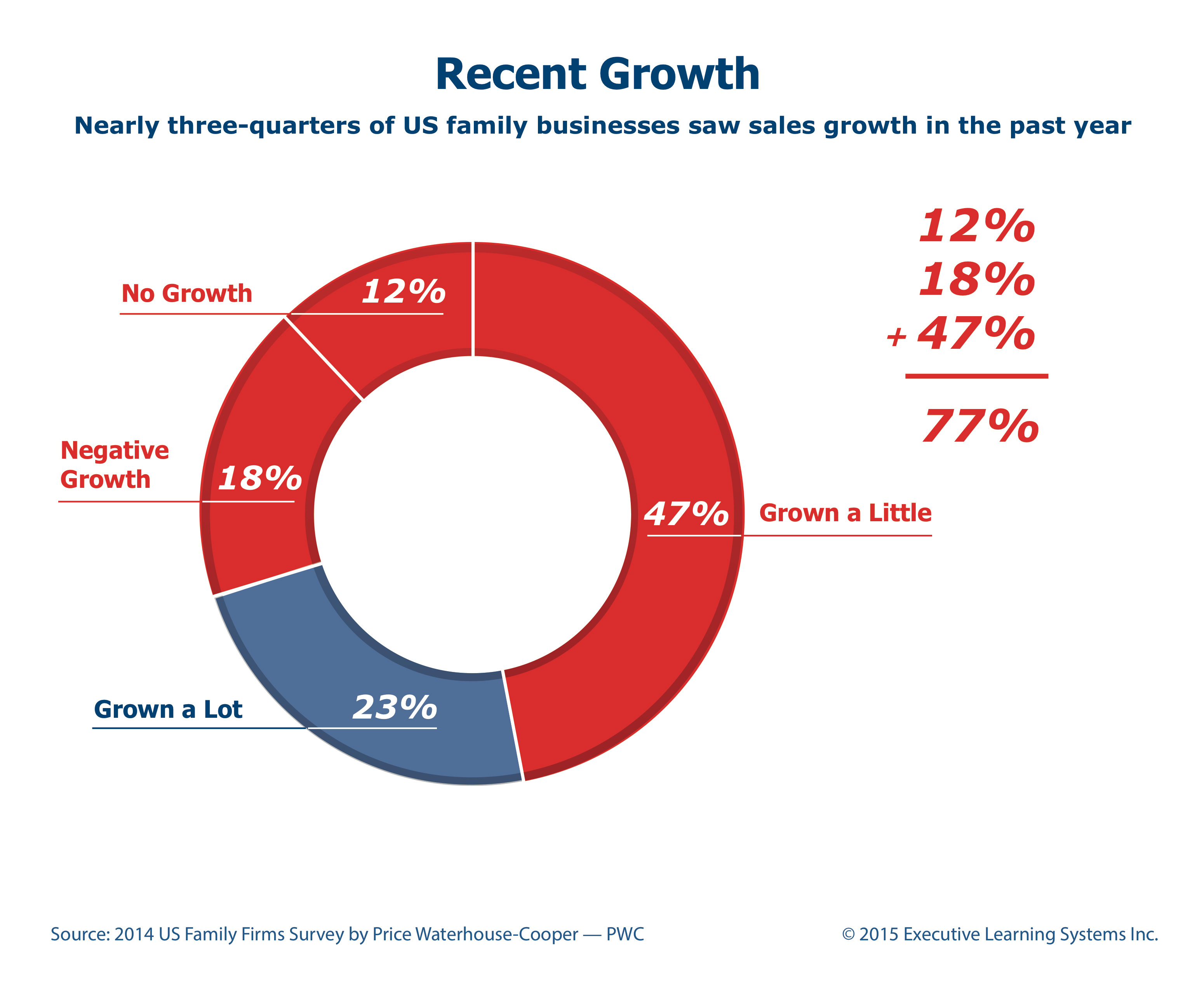 Recent Growth

Nearly three-quarters of US family businesses saw sales growth in the past year

No Growth
12%

Negative Growth
18%

47%
Grown a Little

Grown a Lot
23%

12%
18%
+ 47%

77%

Source: 2014 US Family Firms Survey by Price Waterhouse-Cooper — PWC

© 2015 Executive Learning Systems Inc.